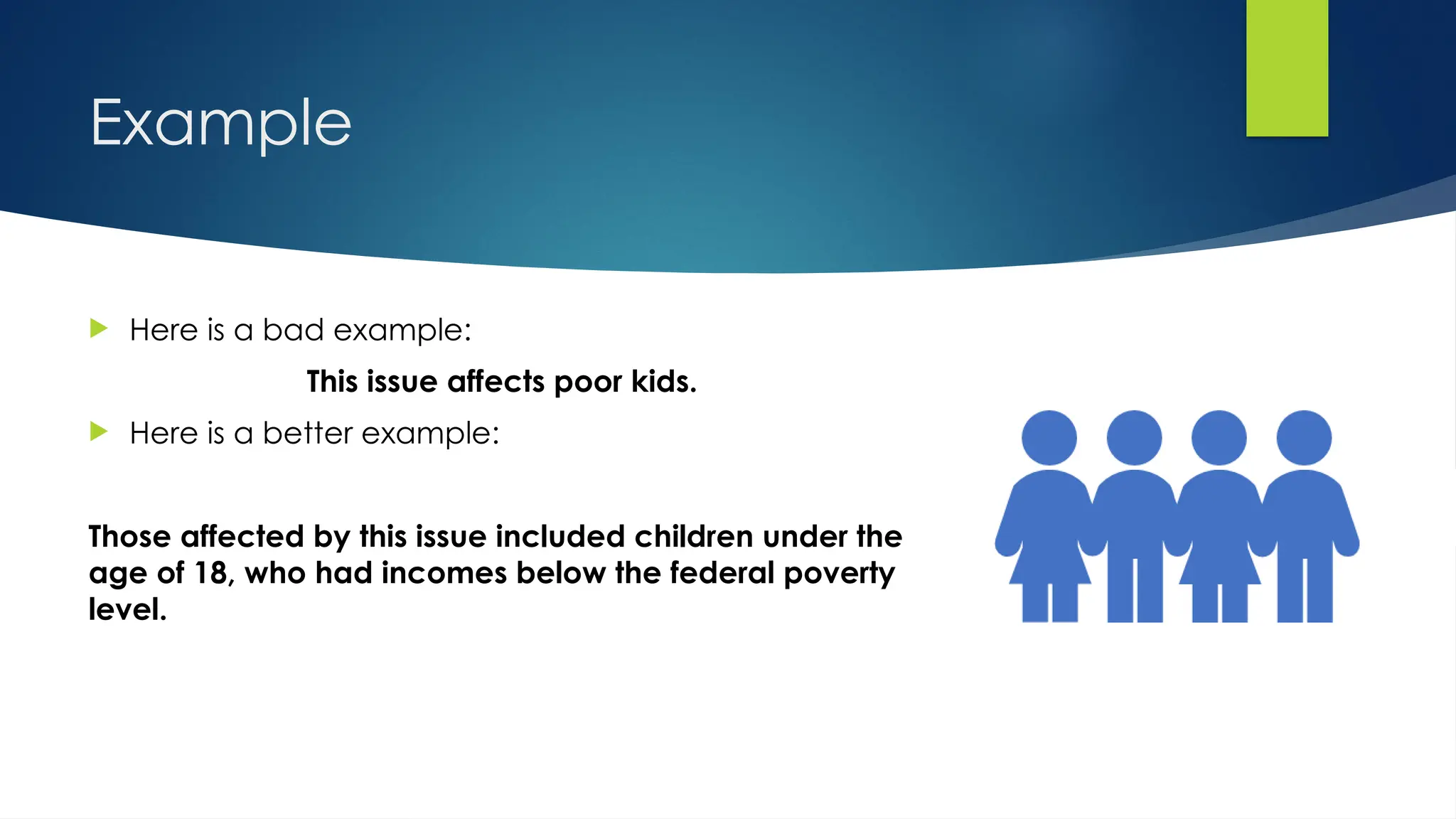 Example

Here is a bad example:

This issue affects poor kids.

Here is a better example:

Those affected by this issue included children under the age of 18, who had incomes below the federal poverty level.